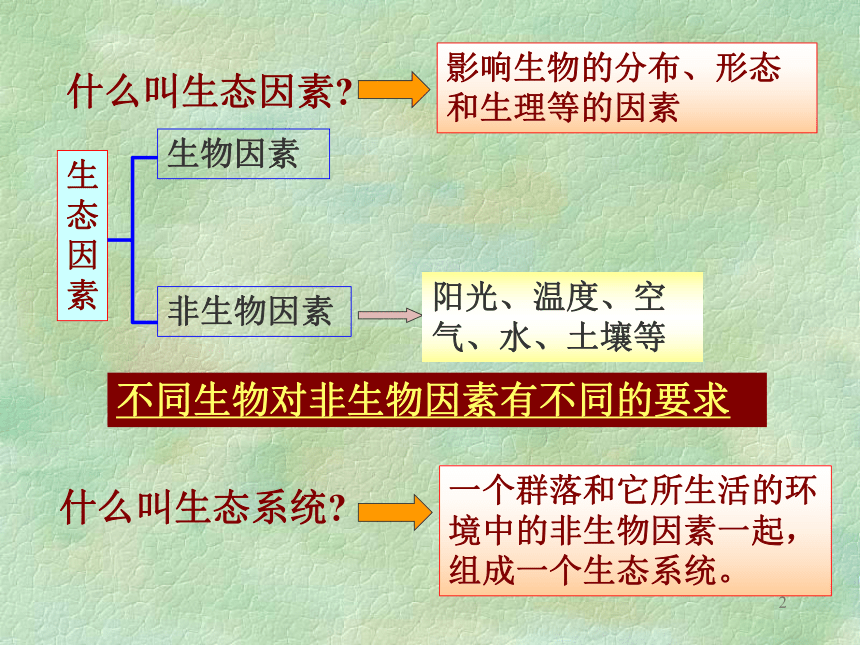 什么叫生态因素?

影响生物的分布、形态和生理等的因素

生态因素

生物因素

非生物因素

阳光、温度、空气、水、土壤等

不同生物对非生物因素有不同的要求

什么叫生态系统?

一个群落和它所生活的环境中的非生物因素一起，组成一个生态系统。

2